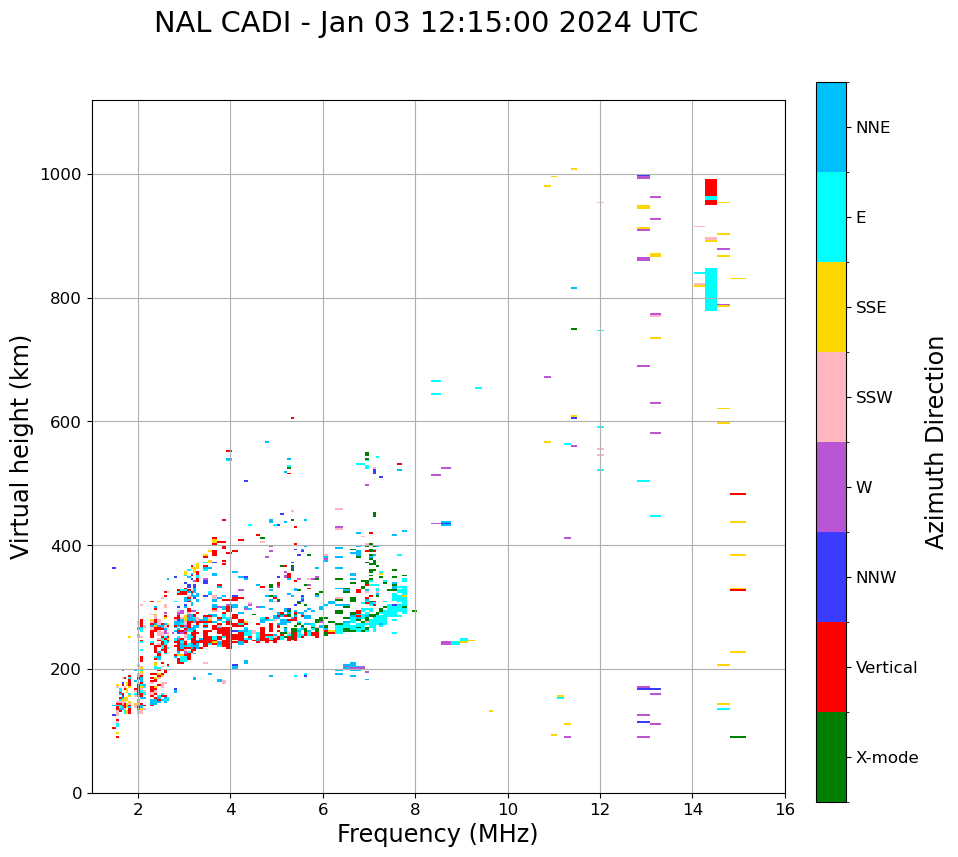 NAL CADI - Jan 03 12:15:00 2024 UTC

Virtual height (km)

1000
800
600
400
200
0

2 4 6 8 10 12 14 16

Frequency (MHz)

NNE
E
SSE
SSW
W
NNW
Vertical
X-mode

Azimuth Direction